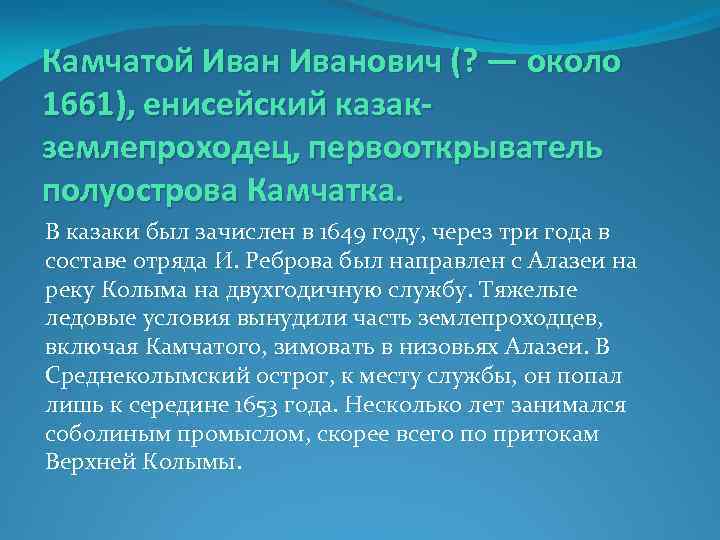 Камчатой Иван Иванович (? — около 1661), енисейский казак-землепроходец, первооткрыватель полуострова Камчатка.

В казаки был зачислен в 1649 году, через три года в составе отряда И. Реброва был направлен с Алазеи на реку Колыма на двухгодичную службу. Тяжелые ледовые условия вынудили часть землепроходцев, включая Камчатого, зимовать в низовьях Алазеи. В Среднеколымский острог, к месту службы, он попал лишь к середине 1653 года. Несколько лет занимался соболиным промыслом, скорее всего по притокам Верхней Колымы.